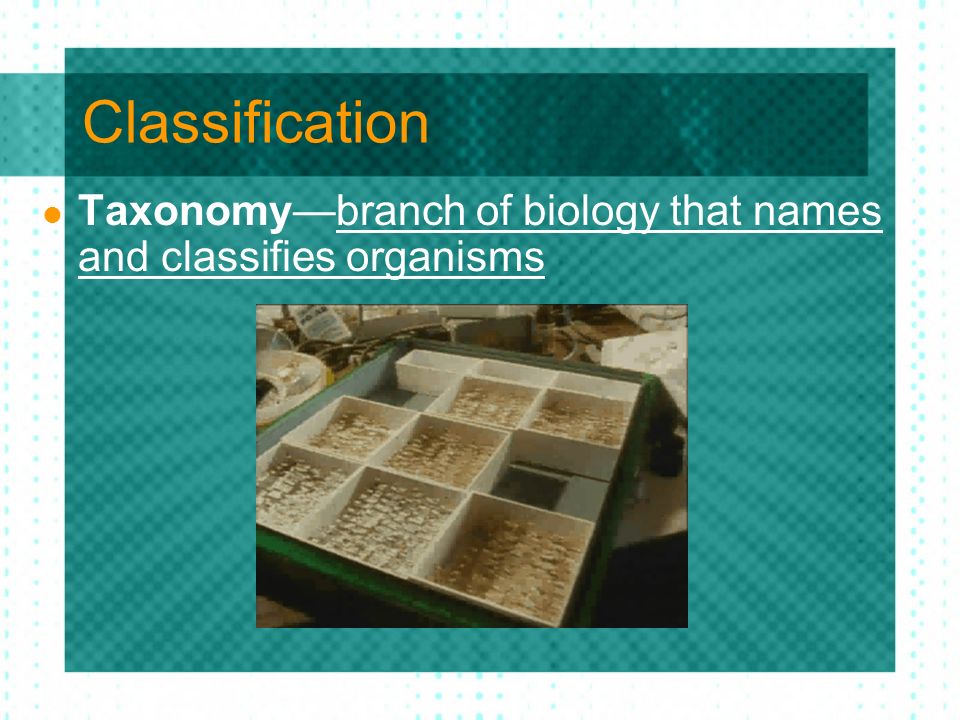 Classification

Taxonomy—branch of biology that names and classifies organisms